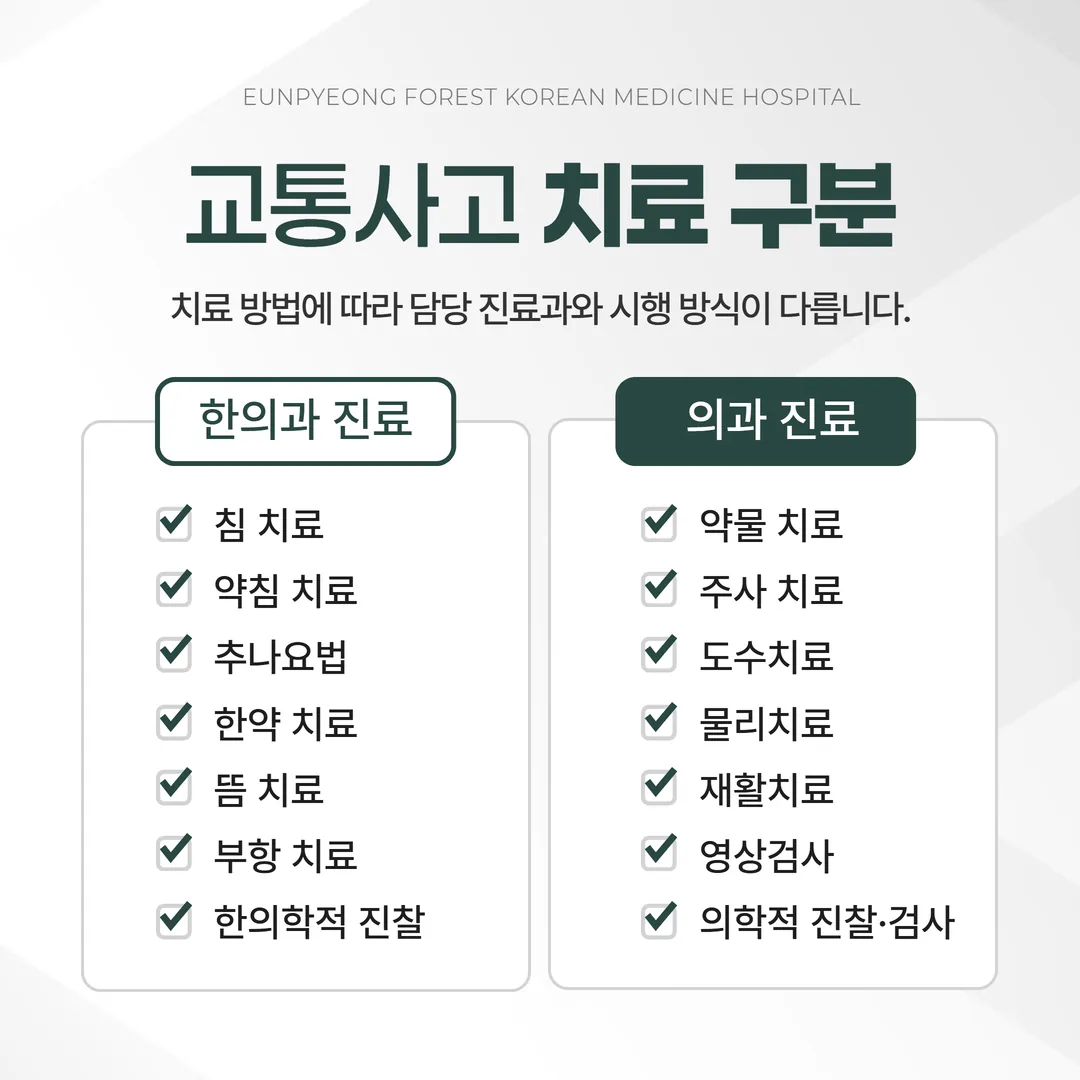 EUNPYEONG FOREST KOREAN MEDICINE HOSPITAL

교통사고 치료 구분

치료 방법에 따라 담당 진료과와 시행 방식이 다릅니다.

한의과 진료

침 치료
약침 치료
추나요법
한약 치료
뜸 치료
부항 치료
한의학적 진찰

의과 진료

약물 치료
주사 치료
도수치료
물리치료
재활치료
영상검사
의학적 진찰·검사